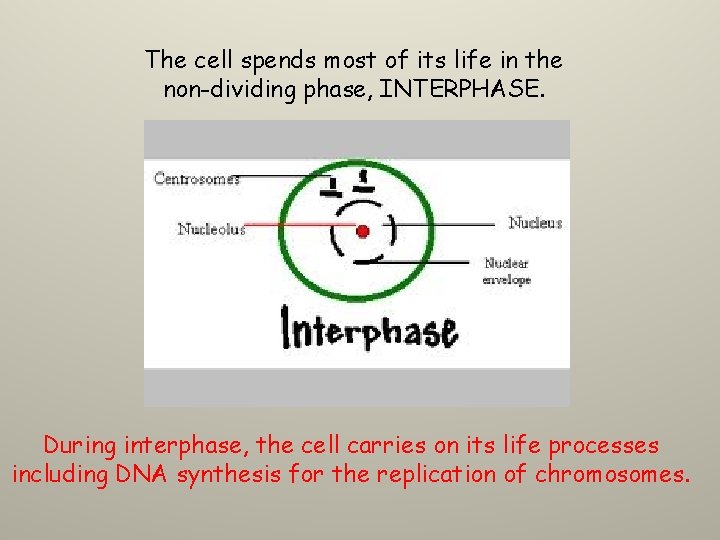 The cell spends most of its life in the non-dividing phase, INTERPHASE.

Centrosomes

Nucleolus

Nucleus

Nuclear envelope

Interphase

During interphase, the cell carries on its life processes including DNA synthesis for the replication of chromosomes.